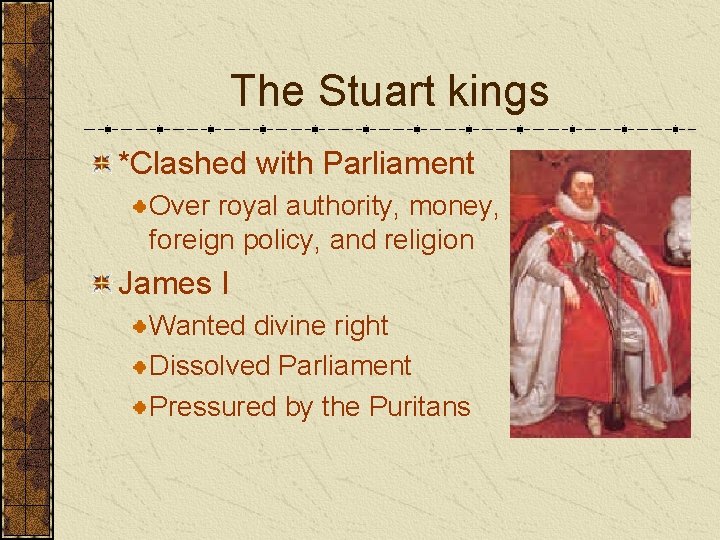 The Stuart kings

*Clashed with Parliament

Over royal authority, money, foreign policy, and religion

James I

Wanted divine right

Dissolved Parliament

Pressured by the Puritans